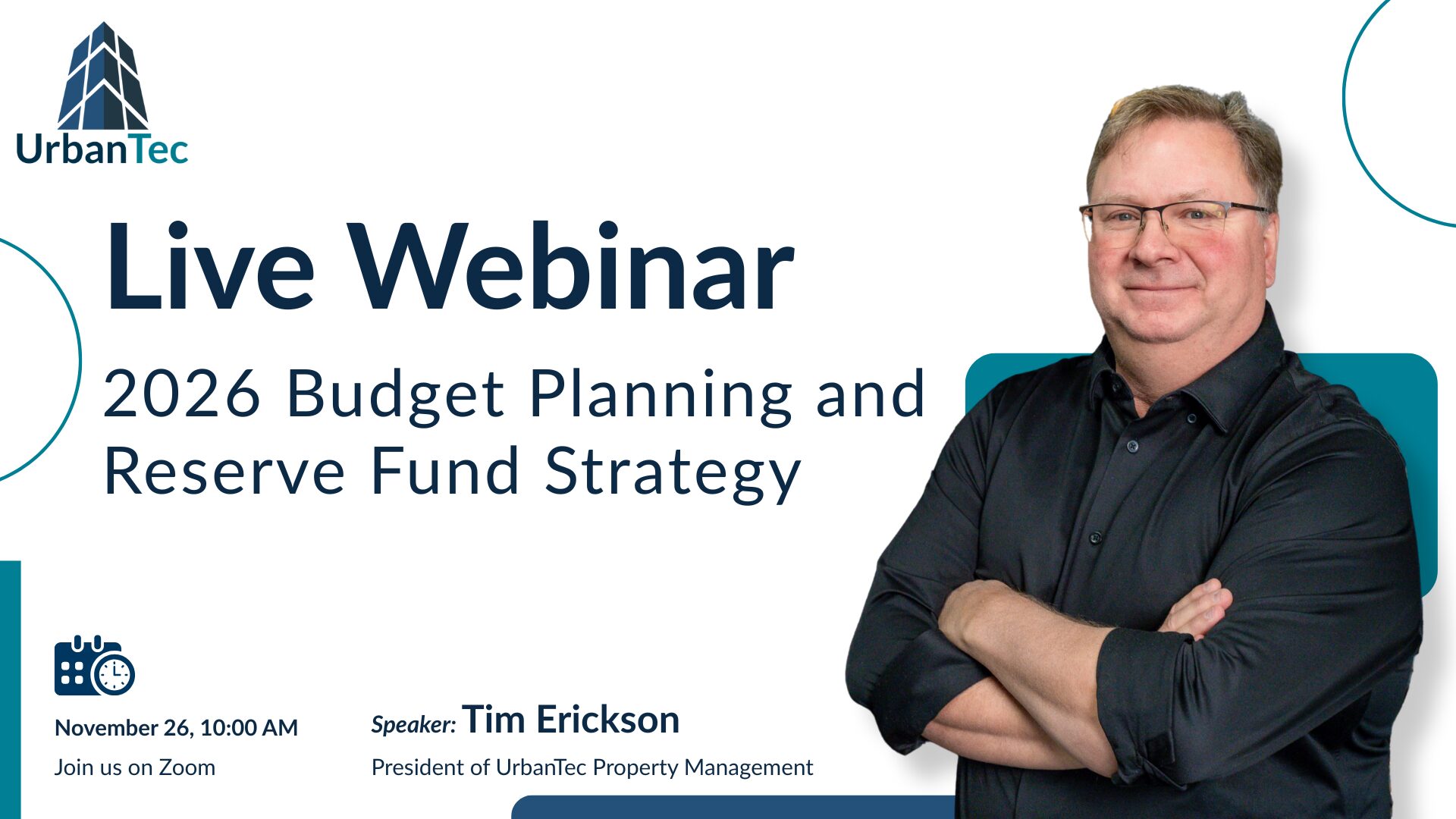 UrbanTec

Live Webinar

2026 Budget Planning and Reserve Fund Strategy

November 26, 10:00 AM

Join us on Zoom

Speaker: Tim Erickson

President of UrbanTec Property Management